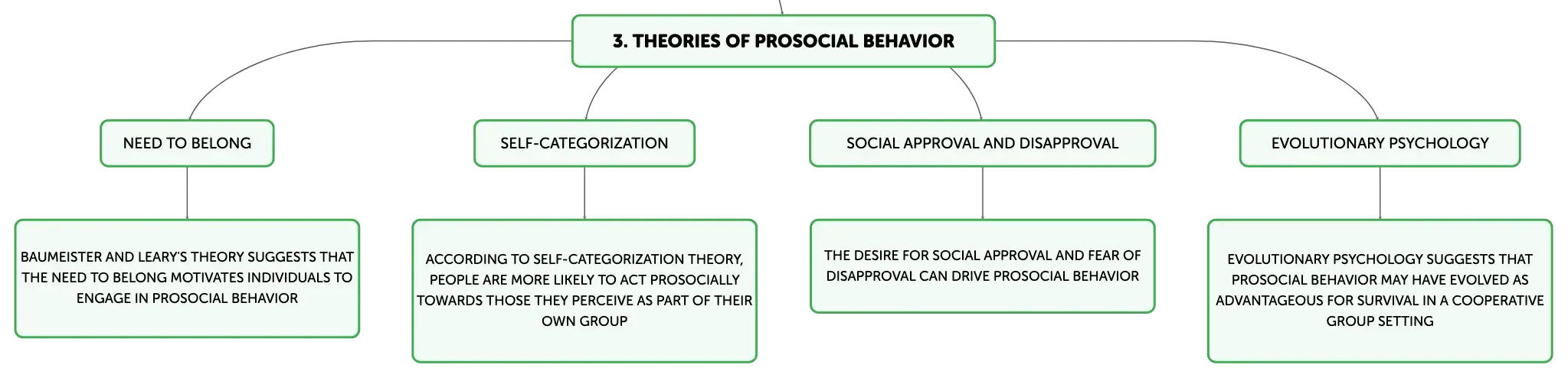 3. THEORIES OF PROSOCIAL BEHAVIOR

NEED TO BELONG

BAUMEISTER AND LEARY'S THEORY SUGGESTS THAT THE NEED TO BELONG MOTIVATES INDIVIDUALS TO ENGAGE IN PROSOCIAL BEHAVIOR

SELF-CATEGORIZATION

ACCORDING TO SELF-CATEGORIZATION THEORY, PEOPLE ARE MORE LIKELY TO ACT PROSOCIALLY TOWARDS THOSE THEY PERCEIVE AS PART OF THEIR OWN GROUP

SOCIAL APPROVAL AND DISAPPROVAL

THE DESIRE FOR SOCIAL APPROVAL AND FEAR OF DISAPPROVAL CAN DRIVE PROSOCIAL BEHAVIOR

EVOLUTIONARY PSYCHOLOGY

EVOLUTIONARY PSYCHOLOGY SUGGESTS THAT PROSOCIAL BEHAVIOR MAY HAVE EVOLVED AS ADVANTAGEOUS FOR SURVIVAL IN A COOPERATIVE GROUP SETTING